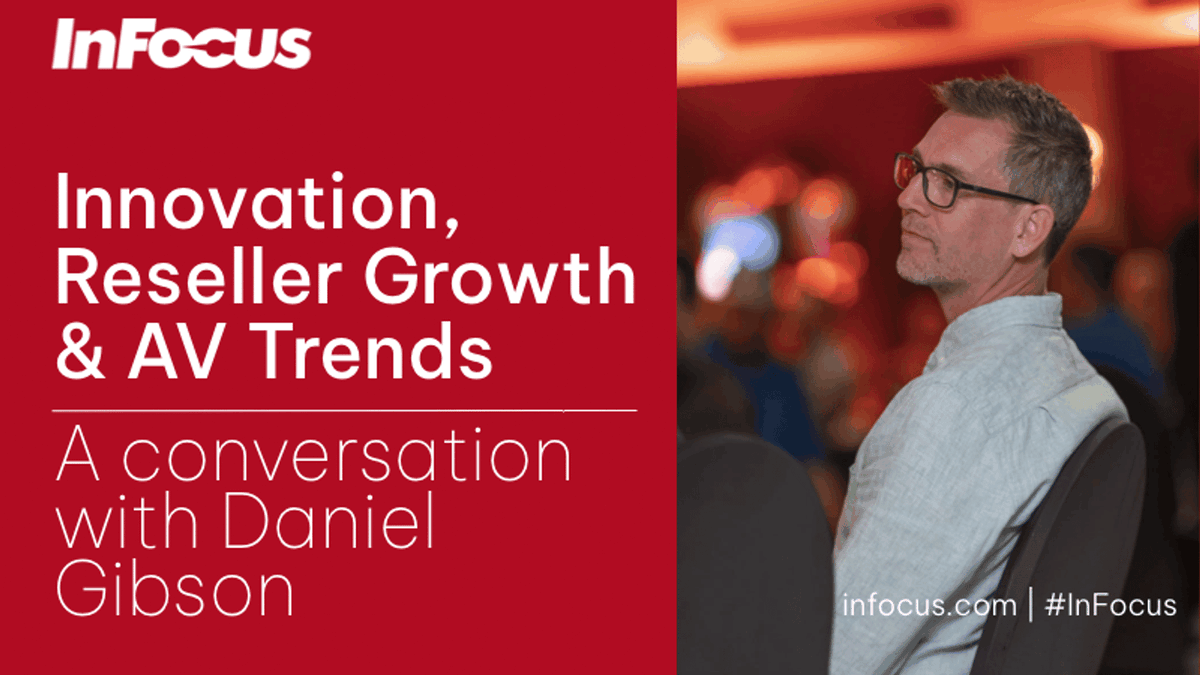 InFocus

Innovation, Reseller Growth & AV Trends

A conversation with Daniel Gibson

infocus.com | #InFocus